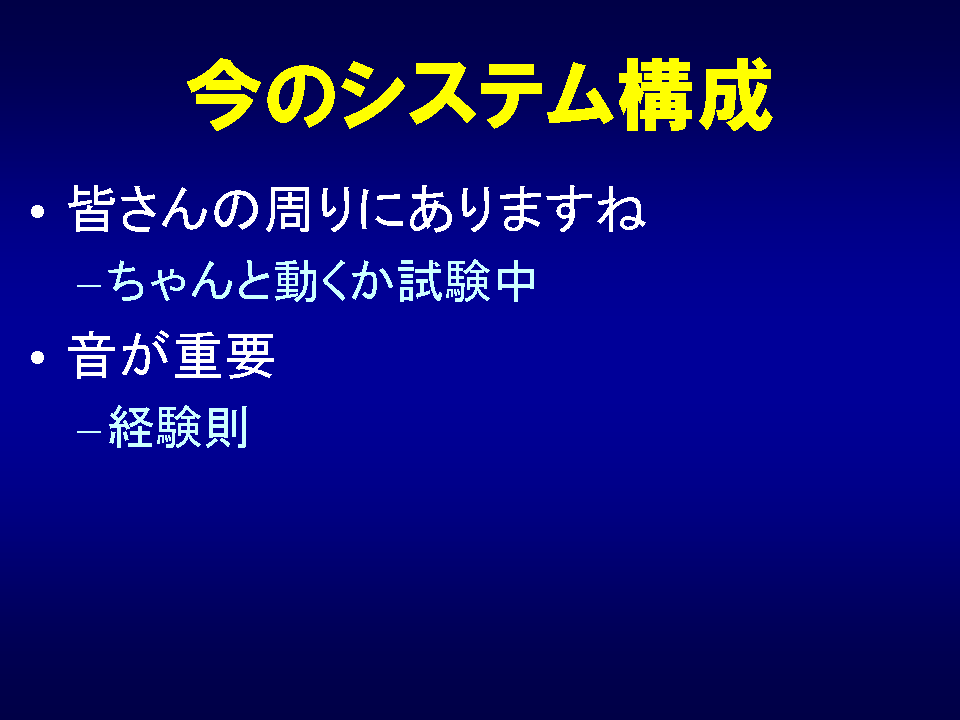 今のシステム構成

• 皆さんの周りにありますね
– ちゃんと動くか試験中

• 音が重要
– 経験則